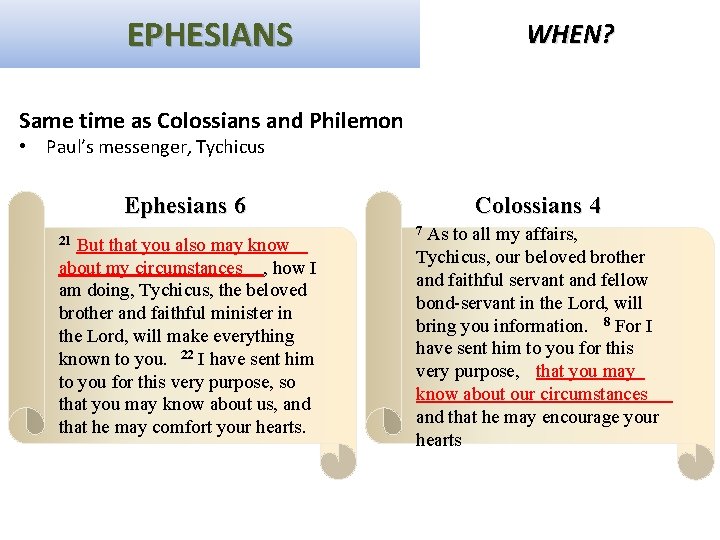 EPHESIANS

WHEN?

Same time as Colossians and Philemon

• Paul's messenger, Tychicus

Ephesians 6

$^{21}$ But that you also may know about my circumstances, how I am doing, Tychicus, the beloved brother and faithful minister in the Lord, will make everything known to you. $^{22}$ I have sent him to you for this very purpose, so that you may know about us, and that he may comfort your hearts.

Colossians 4

$^{7}$ As to all my affairs, Tychicus, our beloved brother and faithful servant and fellow bond-servant in the Lord, will bring you information. $^{8}$ For I have sent him to you for this very purpose, that you may know about our circumstances and that he may encourage your hearts